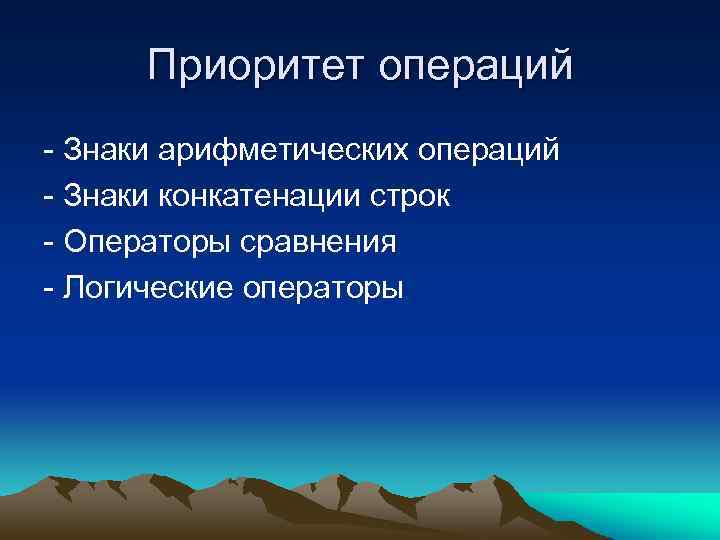 Приоритет операций

- Знаки арифметических операций
- Знаки конкатенации строк
- Операторы сравнения
- Логические операторы